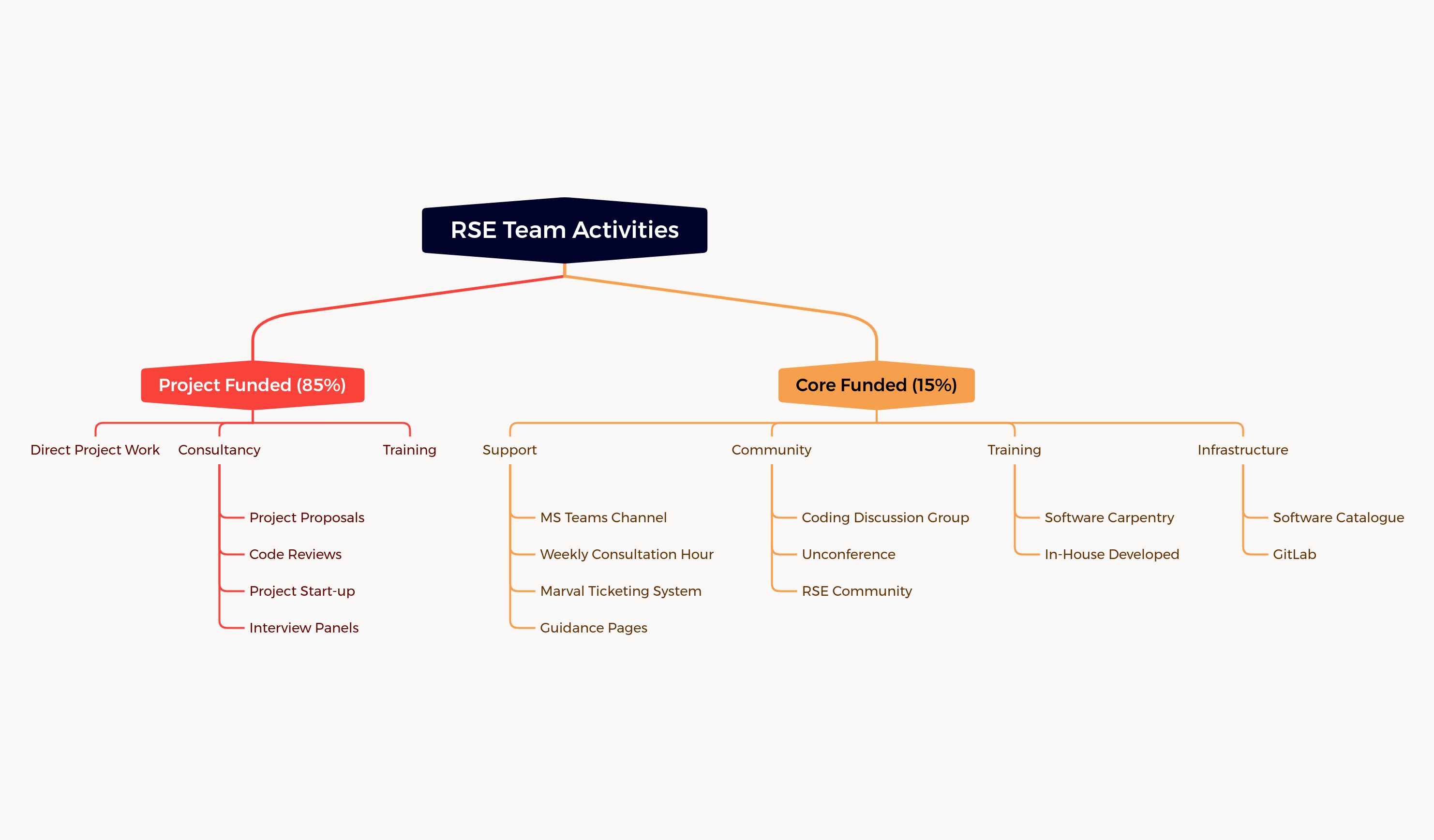 RSE Team Activities

Project Funded (85%)

Direct Project Work

Consultancy

Project Proposals

Code Reviews

Project Start-up

Interview Panels

Training

Core Funded (15%)

Support

MS Teams Channel

Weekly Consultation Hour

Marval Ticketing System

Guidance Pages

Community

Coding Discussion Group

Unconference

RSE Community

Training

Software Carpentry

In-House Developed

Infrastructure

Software Catalogue

GitLab